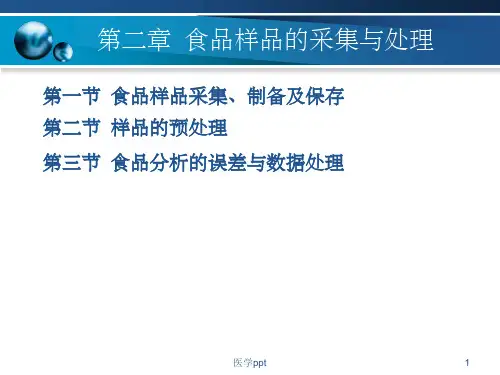 第二章 食品样品的采集与处理

第一节 食品样品采集、制备及保存

第二节 样品的预处理

第三节 食品分析的误差与数据处理

医学ppt

1